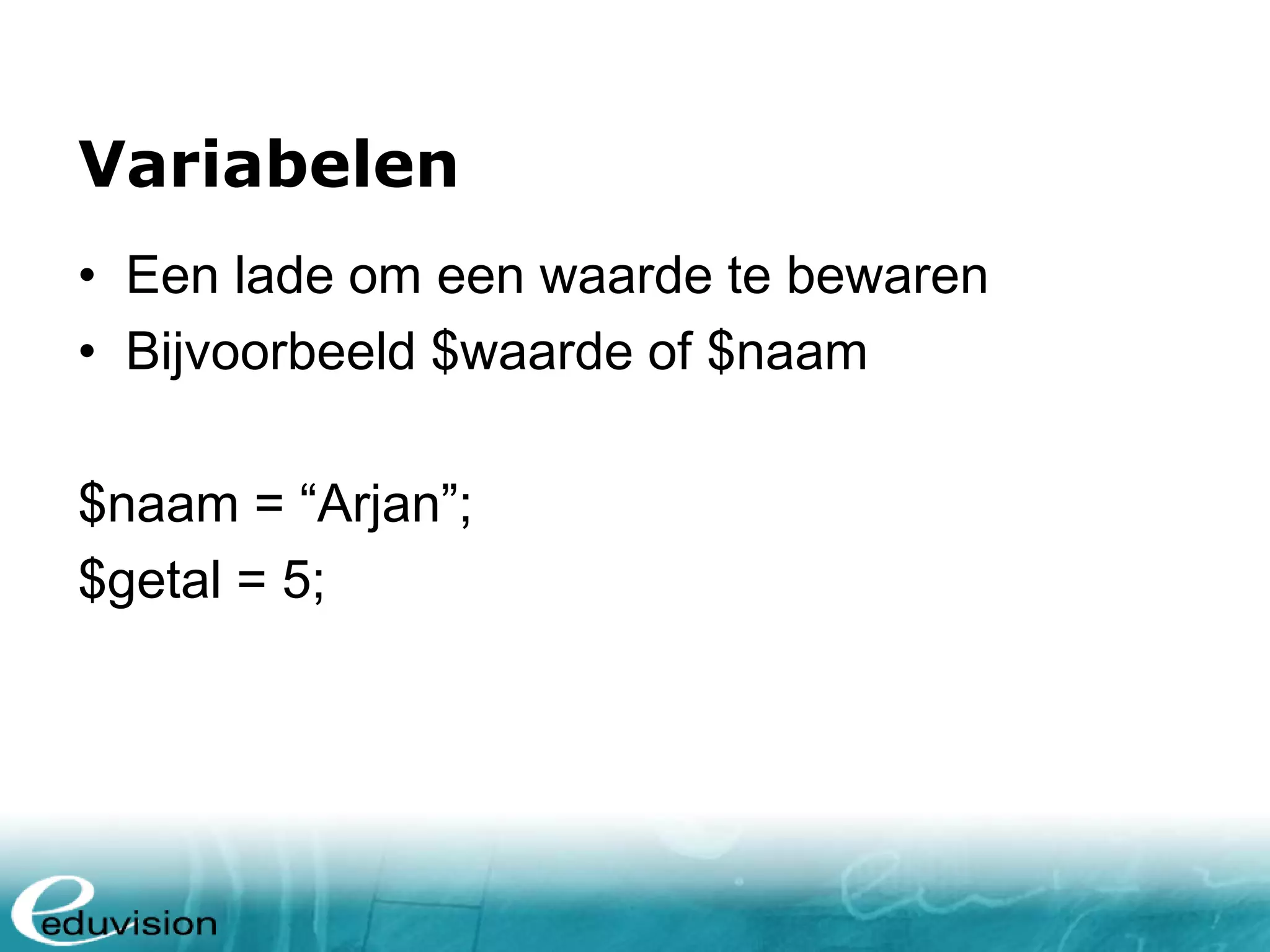 Variabelen

• Een lade om een waarde te bewaren
• Bijvoorbeeld \$waarde of \$naam

\$naam = “Arjan”;
\$getal = 5;

eduvision